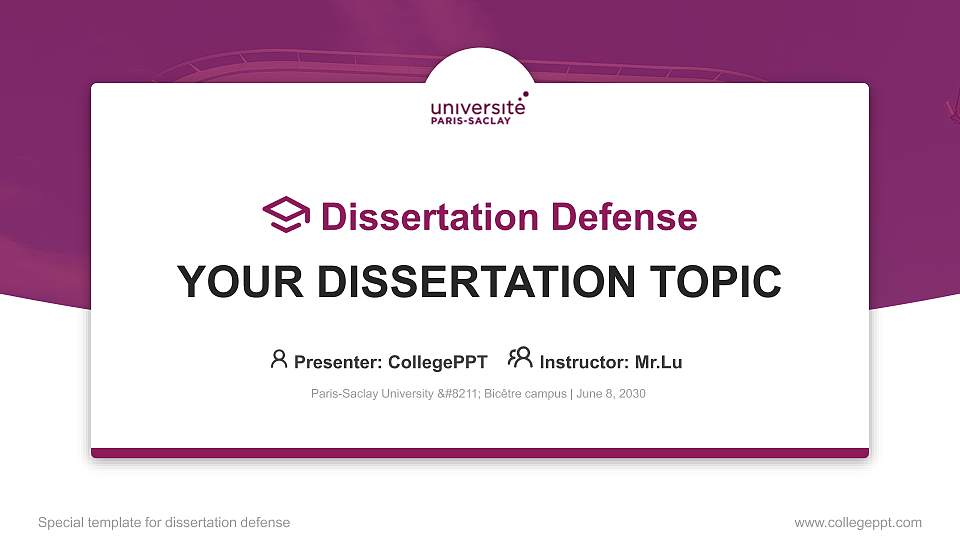 université
PARIS-SACLAY

Dissertation Defense

YOUR DISSERTATION TOPIC

Presenter: CollegePPT Instructor: Mr.Lu

Paris-Saclay University &#8211; Bicêtre campus | June 8, 2030

Special template for dissertation defense

www.collegeppt.com